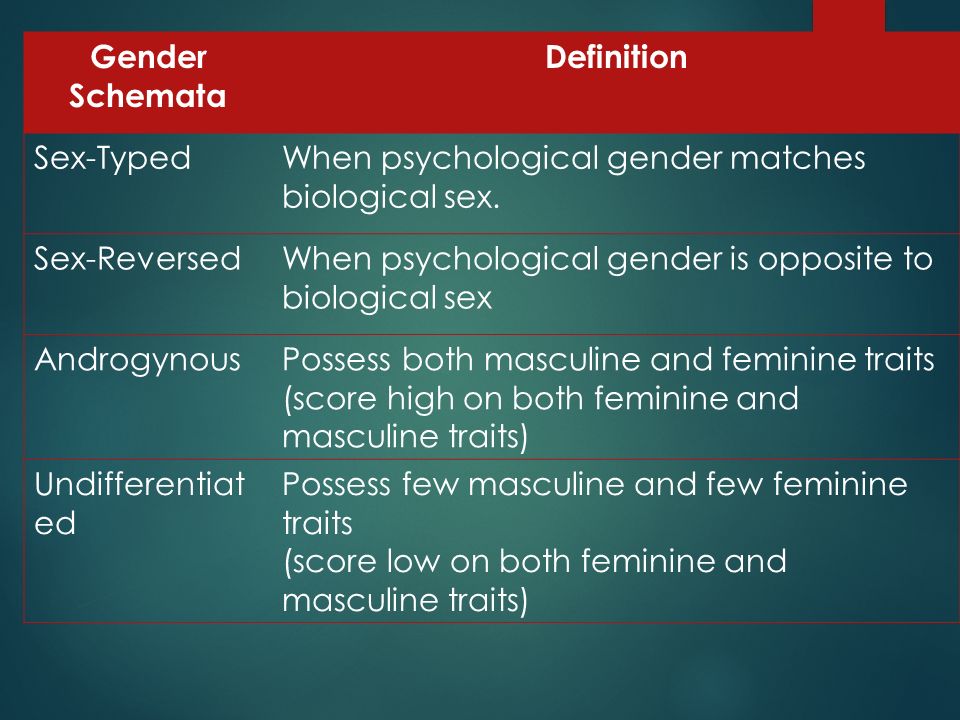 | Gender Schemata | Definition |
|---|---|
| Sex-Typed | When psychological gender matches biological sex. |
| Sex-Reversed | When psychological gender is opposite to biological sex |
| Androgynous | Possess both masculine and feminine traits (score high on both feminine and masculine traits) |
| Undifferentiated | Possess few masculine and few feminine traits (score low on both feminine and masculine traits) |